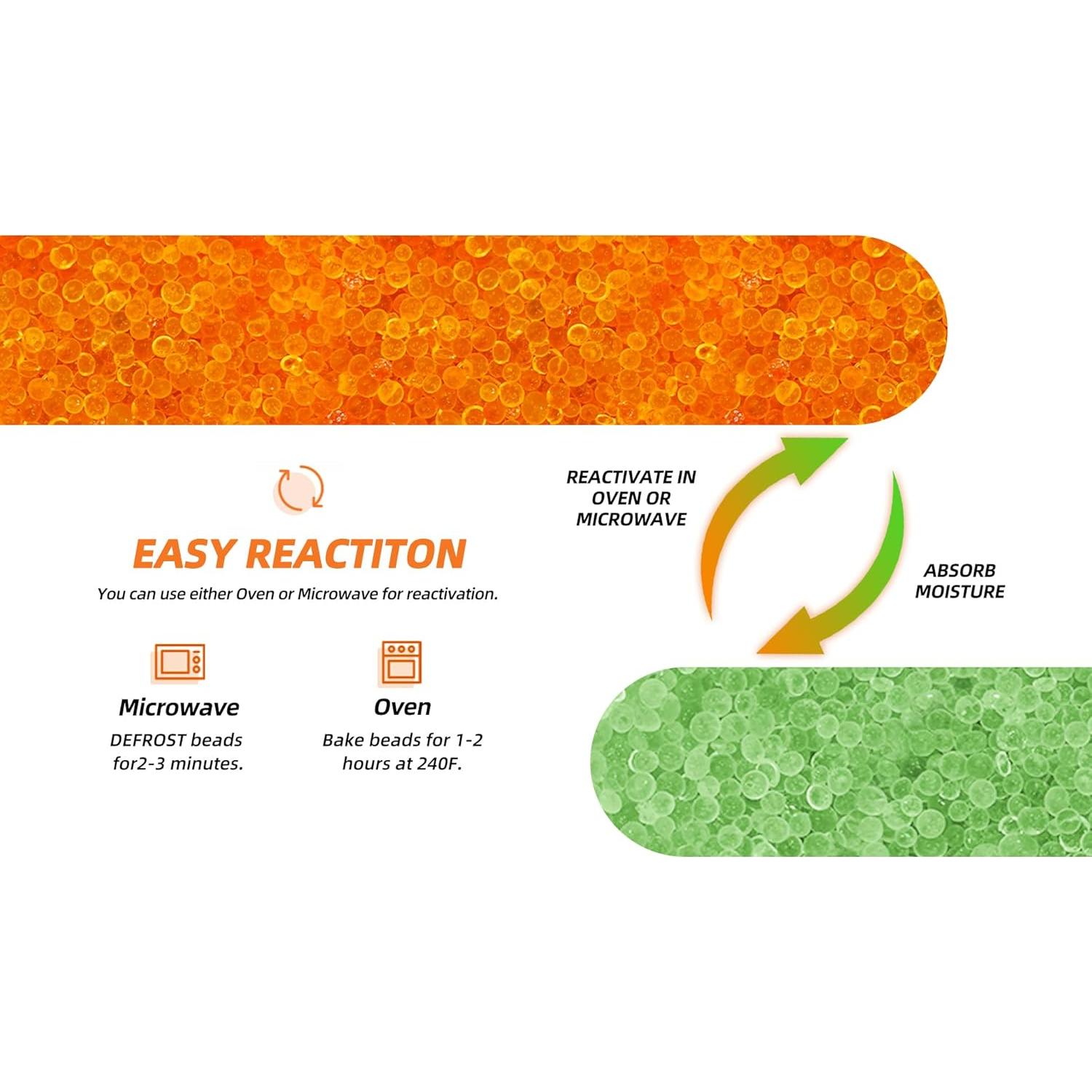 REACTIVATE IN OVEN OR MICROWAVE

ABSORB MOISTURE

EASY REACTITON

You can use either Oven or Microwave for reactivation.

Microwave

DEFROST beads for2-3 minutes.

Oven

Bake beads for 1-2 hours at 240F.